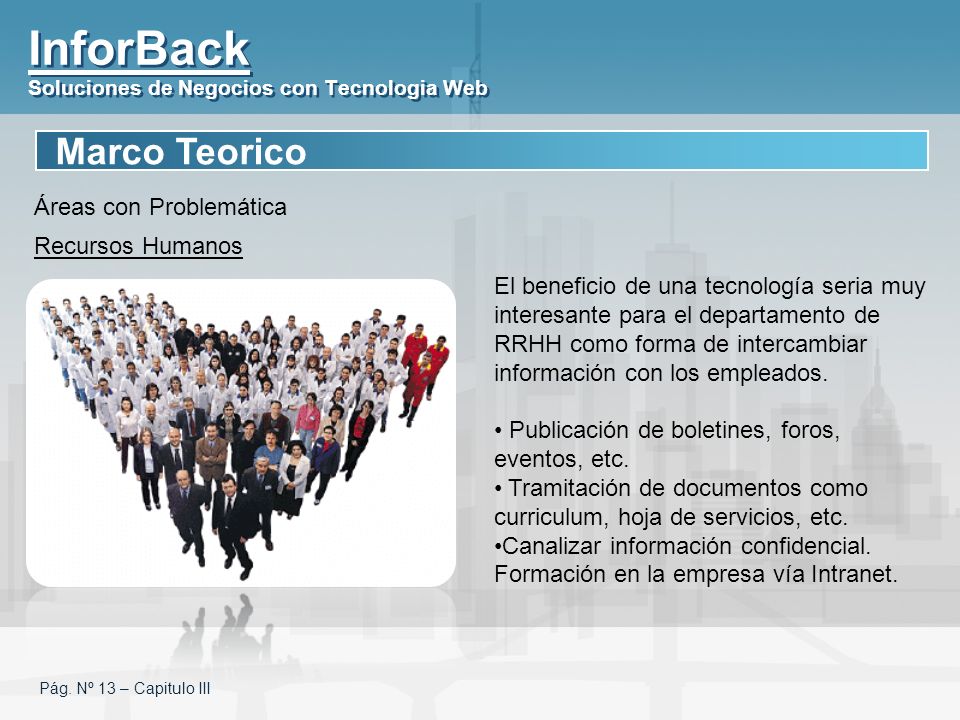 InforBack
Soluciones de Negocios con Tecnologia Web

Marco Teorico

Áreas con Problemática

Recursos Humanos

El beneficio de una tecnología seria muy interesante para el departamento de RRHH como forma de intercambiar información con los empleados.

• Publicación de boletines, foros, eventos, etc.
• Tramitación de documentos como curriculum, hoja de servicios, etc.
•Canalizar información confidencial. Formación en la empresa vía Intranet.

Pág. Nº 13 – Capitulo III